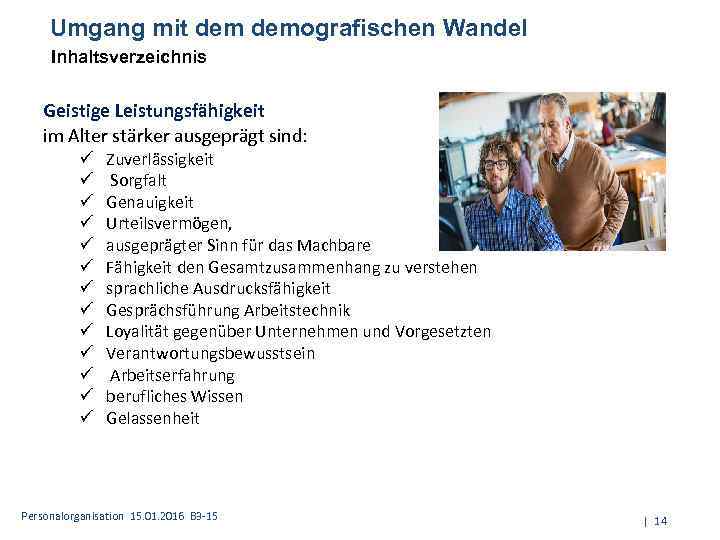 Umgang mit dem demografischen Wandel
Inhaltsverzeichnis

Geistige Leistungsfähigkeit
im Alter stärker ausgeprägt sind:
✓ Zuverlässigkeit
✓ Sorgfalt
✓ Genauigkeit
✓ Urteilsvermögen,
✓ ausgeprägter Sinn für das Machbare
✓ Fähigkeit den Gesamtzusammenhang zu verstehen
✓ sprachliche Ausdrucksfähigkeit
✓ Gesprächsführung Arbeitstechnik
✓ Loyalität gegenüber Unternehmen und Vorgesetzten
✓ Verantwortungsbewusstsein
✓ Arbeitserfahrung
✓ berufliches Wissen
✓ Gelassenheit

Personalorganisation 15.01.2016 B3-15
| 14